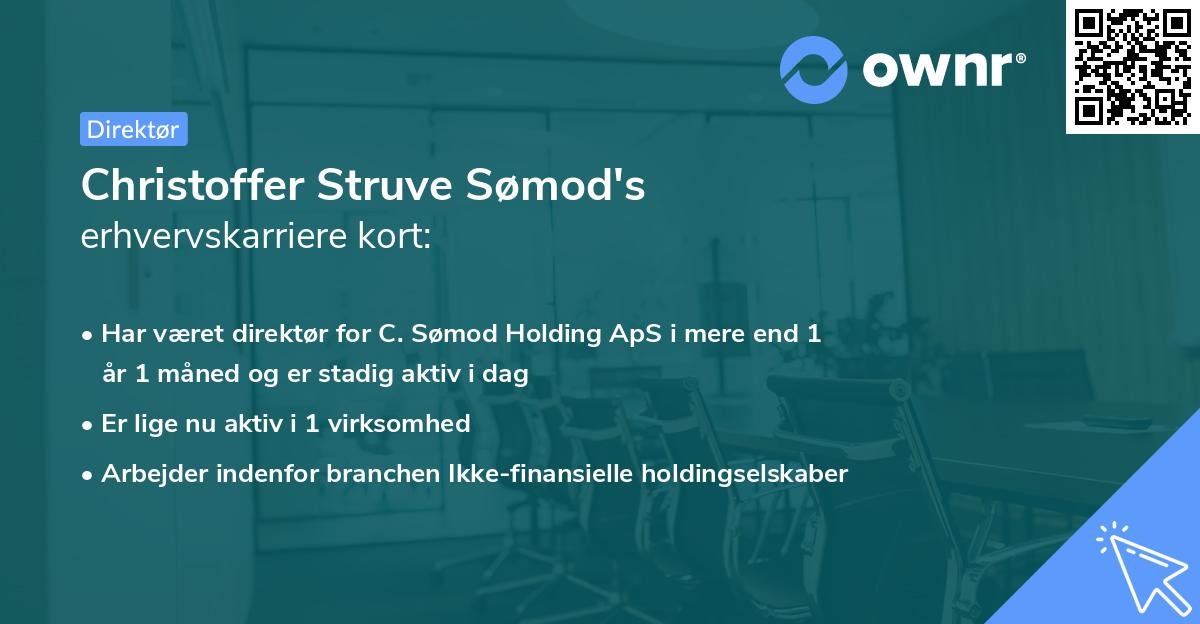 ownr®

Direktør

Christoffer Struve Sømod's
erhvervskarriere kort:

• Har været direktør for C. Sømod Holding ApS i mere end 1 år 1 måned og er stadig aktiv i dag
• Er lige nu aktiv i 1 virksomhed
• Arbejder indenfor branchen Ikke-finansielle holdingselskaber